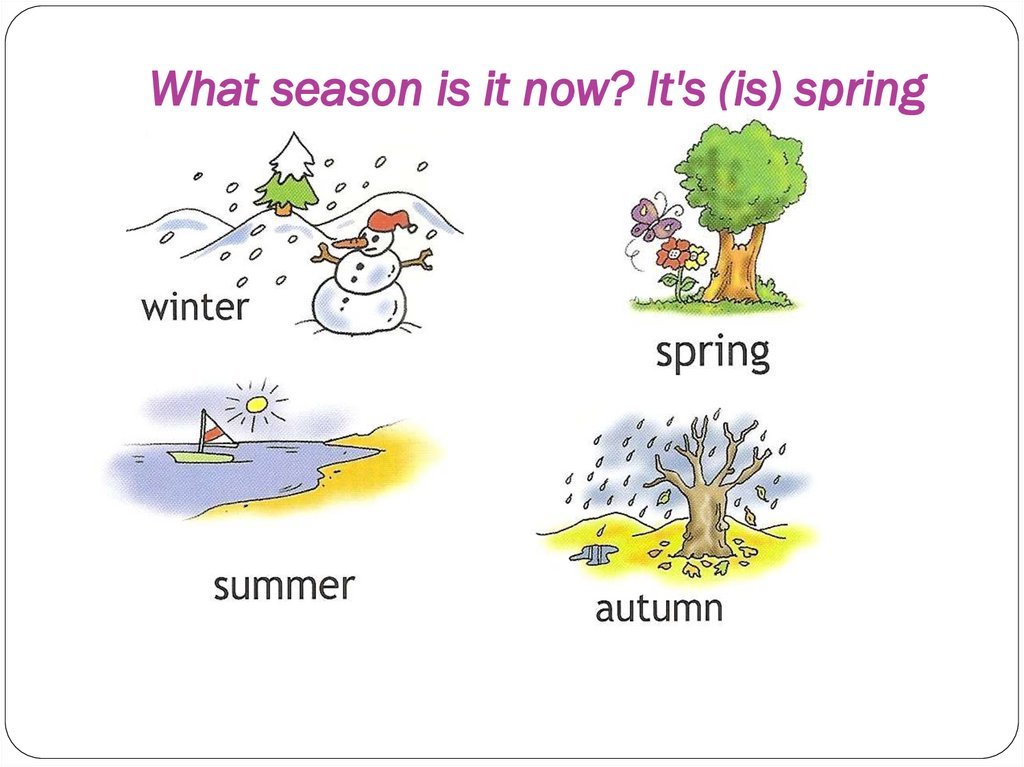 What season is it now? It's (is) spring

winter

spring

summer

autumn